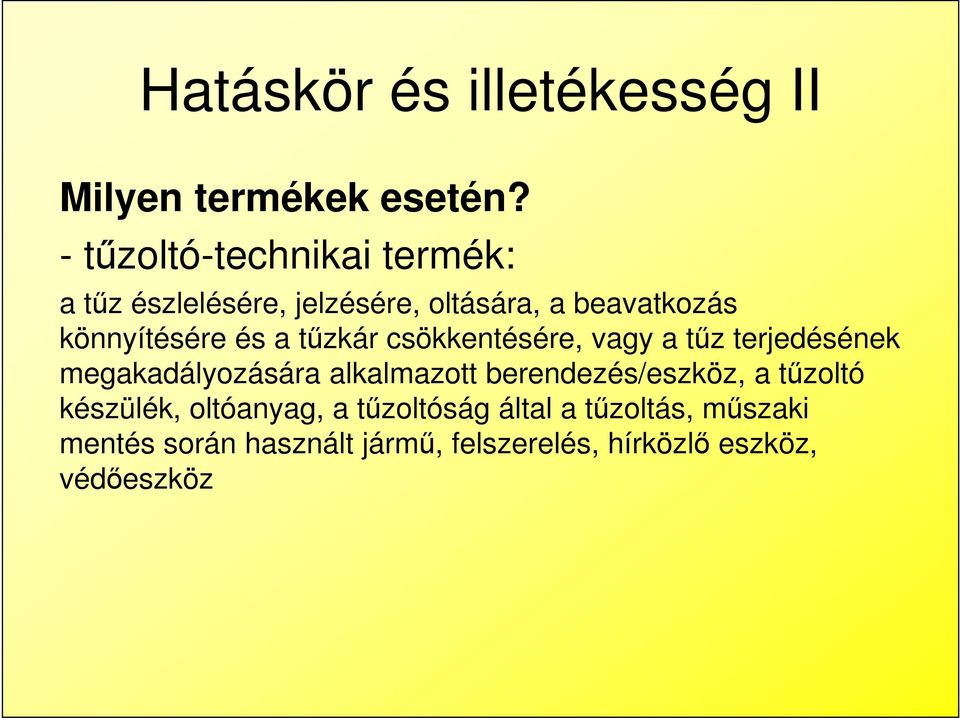 Hatáskör és illetékesség II

Milyen termékek esetén?

- tűzoltó-technikai termék:

a tűz észlelésére, jelzésére, oltására, a beavatkozás könnyítésére és a tűzkár csökkentésére, vagy a tűz terjedésének megakadályozására alkalmazott berendezés/eszköz, a tűzoltó készülék, oltóanyag, a tűzoltóság által a tűzoltás, műszaki mentés során használt jármű, felszerelés, hírközlő eszköz, védőeszköz